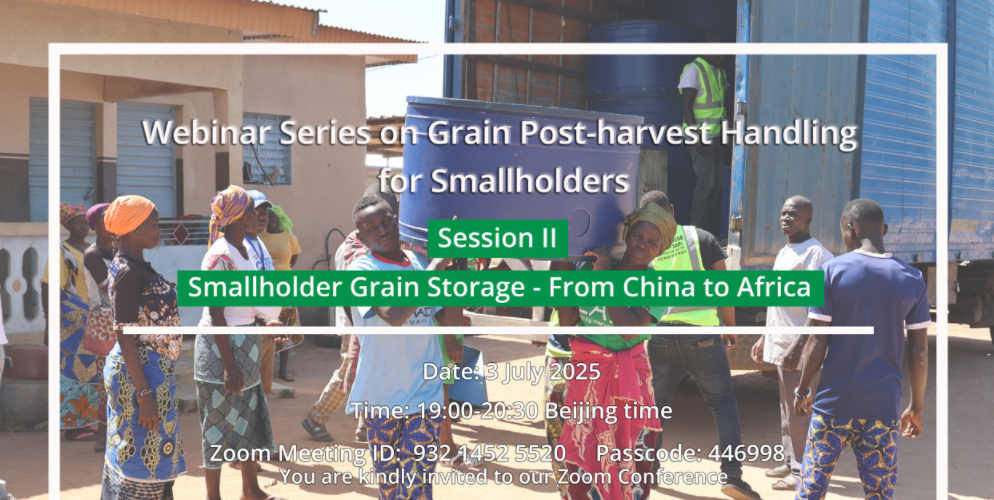 Webinar Series on Grain Post-harvest Handling for Smallholders

Session II

Smallholder Grain Storage - From China to Africa

Date: 3 July 2025

Time: 19:00-20:30 Beijing time

Zoom Meeting ID: 932 1452 5520 Passcode: 446998

You are kindly invited to our Zoom Conference